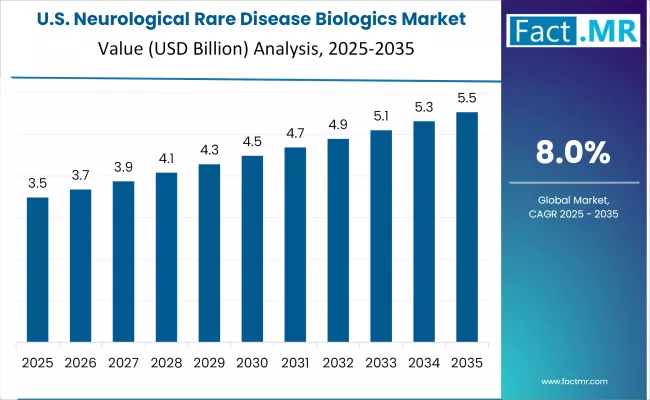 U.S. Neurological Rare Disease Biologics Market
Value (USD Billion) Analysis, 2025-2035

Fact.MR

3.5
3.7
3.9
4.1
4.3
4.5
4.7
4.9
5.1
5.3
5.5

2025 2026 2027 2028 2029 2030 2031 2032 2033 2034 2035

8.0%

Global Market, CAGR 2025 - 2035

www.factmr.com